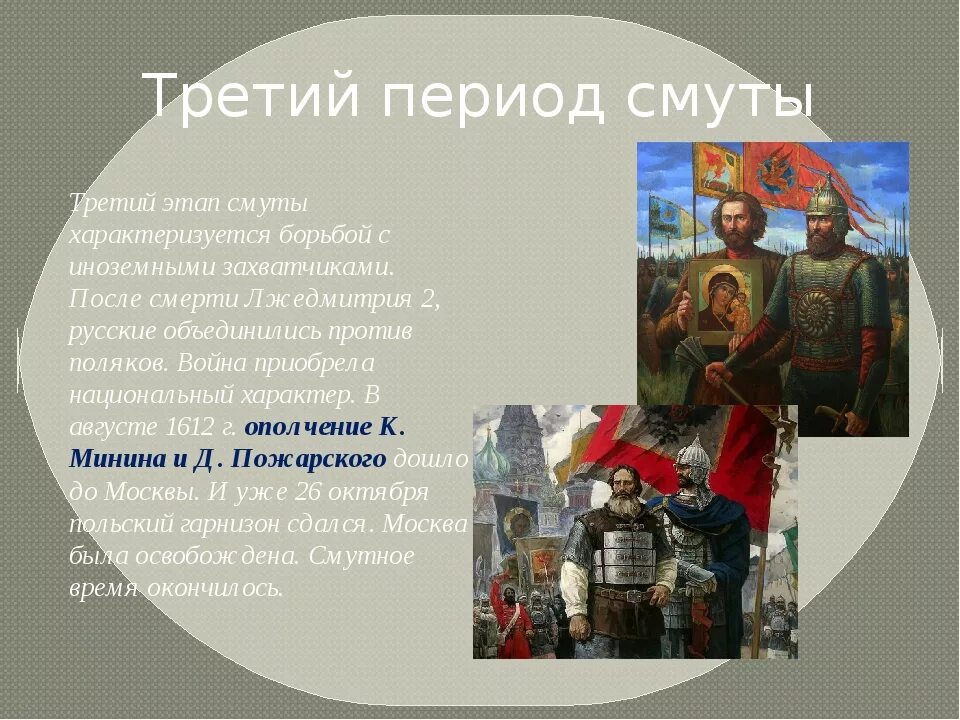 Третий период смуты

Третий этап смуты характеризуется борьбой с иноземными захватчиками. После смерти Лжедмитрия 2, русские объединились против поляков. Война приобрела национальный характер. В августе 1612 г. ополчение К. Минина и Д. Пожарского дошло до Москвы. И уже 26 октября польский гарнизон сдался. Москва была освобождена. Смутное время окончилось.